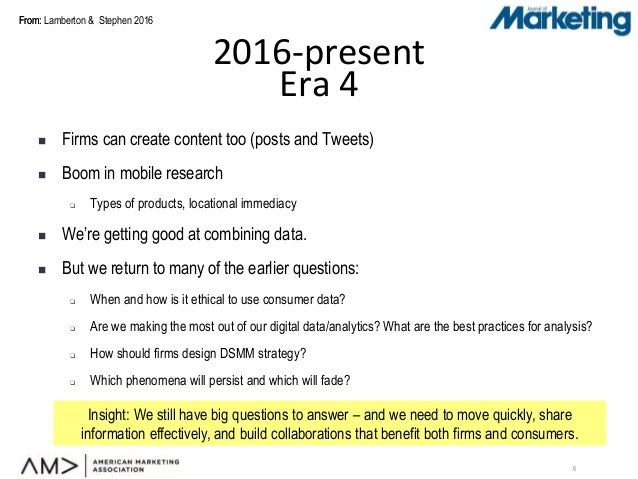 From: Lamberton & Stephen 2016

Journal of Marketing

2016-present
Era 4

- Firms can create content too (posts and Tweets)
- Boom in mobile research
  - Types of products, locational immediacy
- We're getting good at combining data.
- But we return to many of the earlier questions:
  - When and how is it ethical to use consumer data?
  - Are we making the most out of our digital data/analytics? What are the best practices for analysis?
  - How should firms design DSMM strategy?
  - Which phenomena will persist and which will fade?

Insight: We still have big questions to answer – and we need to move quickly, share information effectively, and build collaborations that benefit both firms and consumers.

AM> AMERICAN MARKETING ASSOCIATION

6